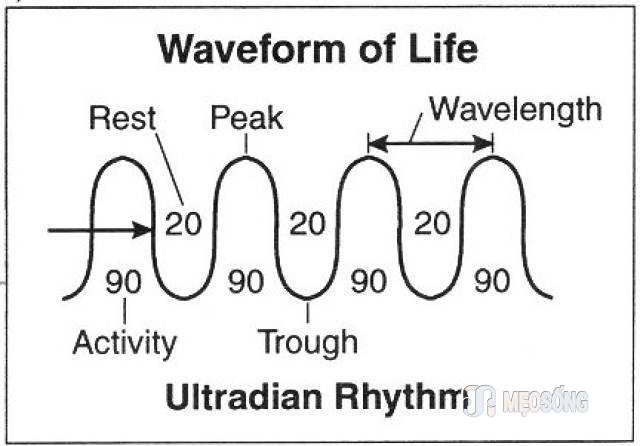 Waveform of Life

Rest
Peak
Wavelength

20
20
20

90
90
90
90

Activity
Trough

Ultradian Rhythm

MẸOSỐNG